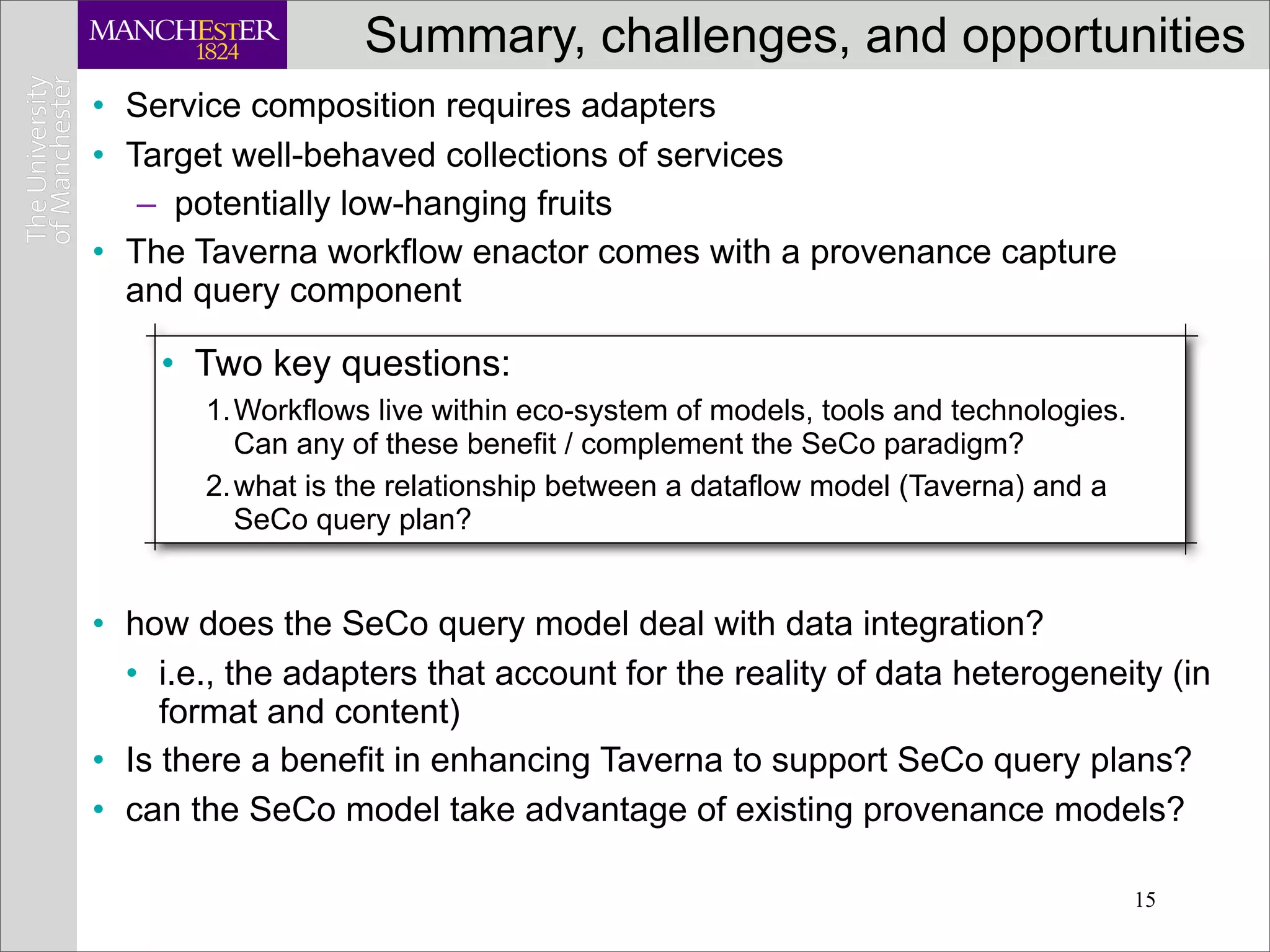 MANCHESTER
1824

The University of Manchester

Summary, challenges, and opportunities

• Service composition requires adapters
• Target well-behaved collections of services
– potentially low-hanging fruits
• The Taverna workflow enactor comes with a provenance capture and query component

• Two key questions:
1. Workflows live within eco-system of models, tools and technologies. Can any of these benefit / complement the SeCo paradigm?
2. what is the relationship between a dataflow model (Taverna) and a SeCo query plan?

• how does the SeCo query model deal with data integration?
• i.e., the adapters that account for the reality of data heterogeneity (in format and content)
• Is there a benefit in enhancing Taverna to support SeCo query plans?
• can the SeCo model take advantage of existing provenance models?

15